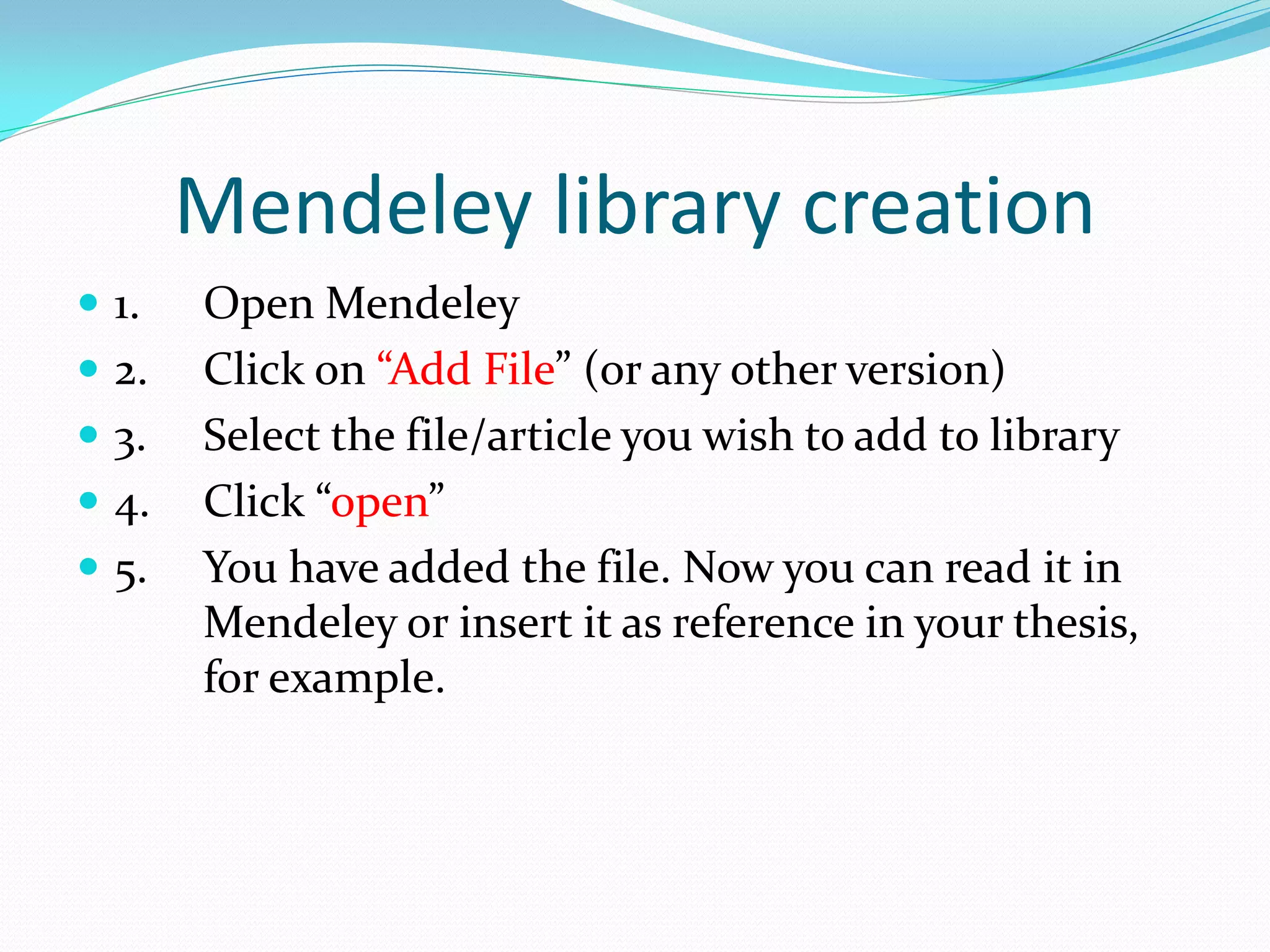 Mendeley library creation

- 1. Open Mendeley
- 2. Click on “Add File” (or any other version)
- 3. Select the file/article you wish to add to library
- 4. Click “open”
- 5. You have added the file. Now you can read it in Mendeley or insert it as reference in your thesis, for example.